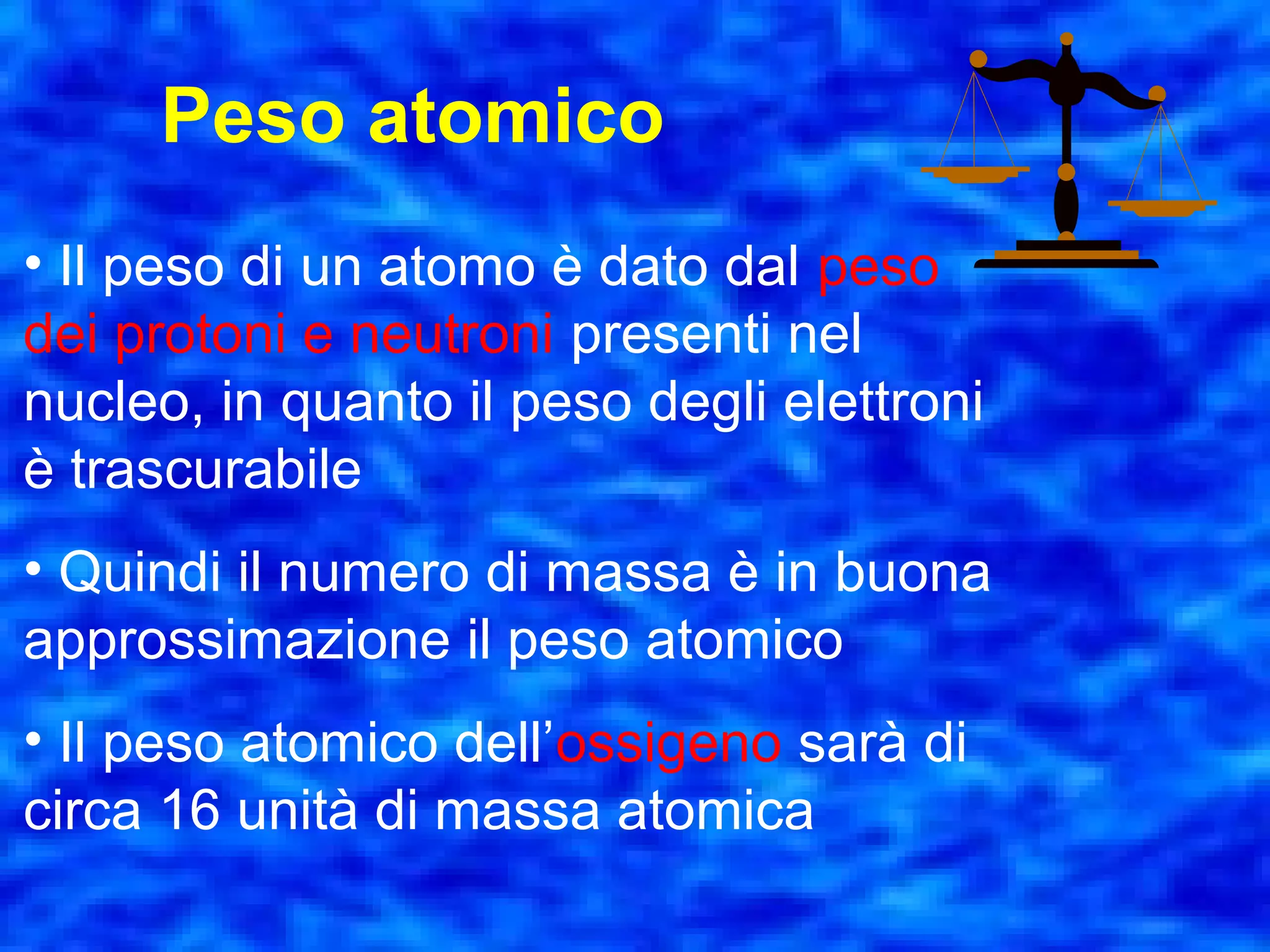 Peso atomico

• Il peso di un atomo è dato dal peso dei protoni e neutroni presenti nel nucleo, in quanto il peso degli elettroni è trascurabile

• Quindi il numero di massa è in buona approssimazione il peso atomico

• Il peso atomico dell’ossigeno sarà di circa 16 unità di massa atomica